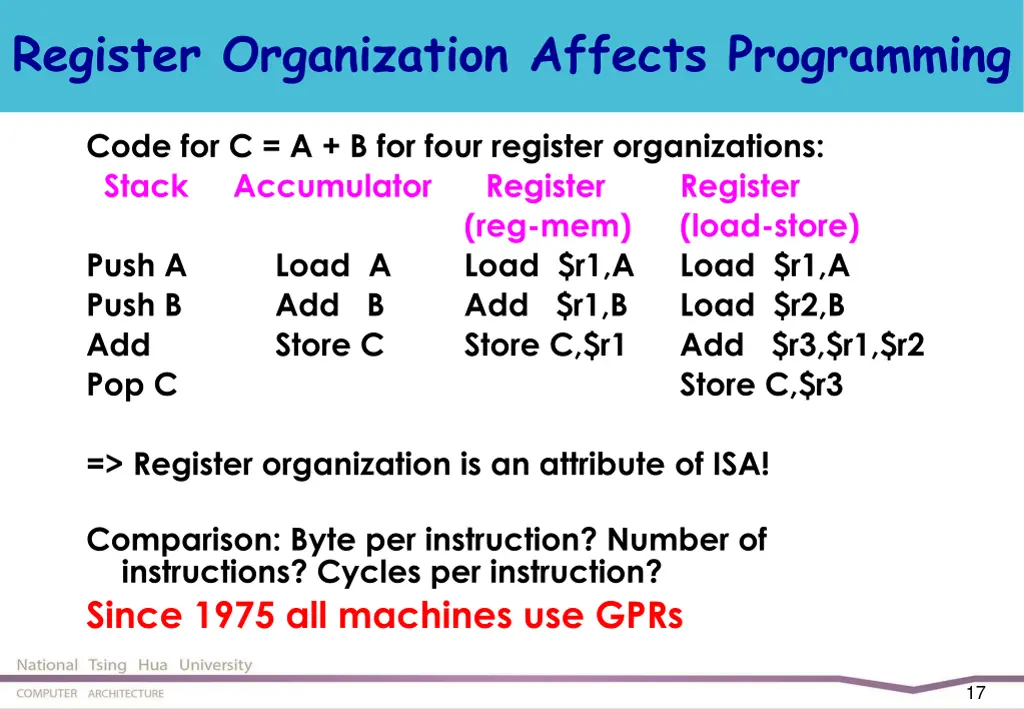 Register Organization Affects Programming

Code for C = A + B for four register organizations:

| Stack | Accumulator | Register (reg-mem) | Register (load-store) |
|---|---|---|---|
| Push A | Load A | Load \$r1,A | Load \$r1,A |
| Push B | Add B | Add \$r1,B | Load \$r2,B |
| Add | Store C | Store C,\$r1 | Add \$r3,\$r1,\$r2 |
| Pop C | | | Store C,\$r3 |

=> Register organization is an attribute of ISA!

Comparison: Byte per instruction? Number of instructions? Cycles per instruction?

Since 1975 all machines use GPRs

National Tsing Hua University

COMPUTER ARCHITECTURE

17